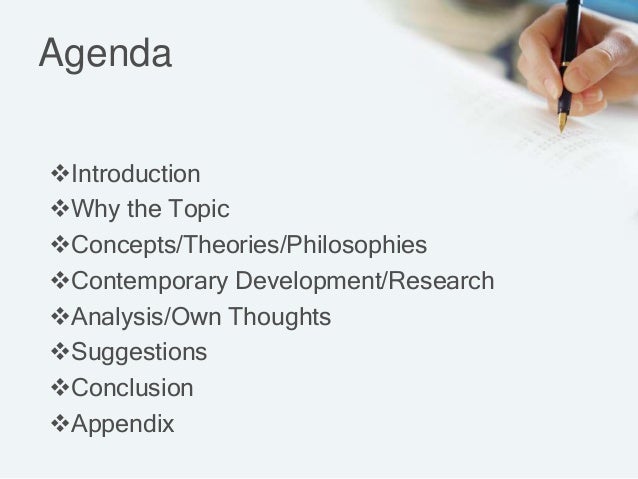 Agenda

❖Introduction
❖Why the Topic
❖Concepts/Theories/Philosophies
❖Contemporary Development/Research
❖Analysis/Own Thoughts
❖Suggestions
❖Conclusion
❖Appendix